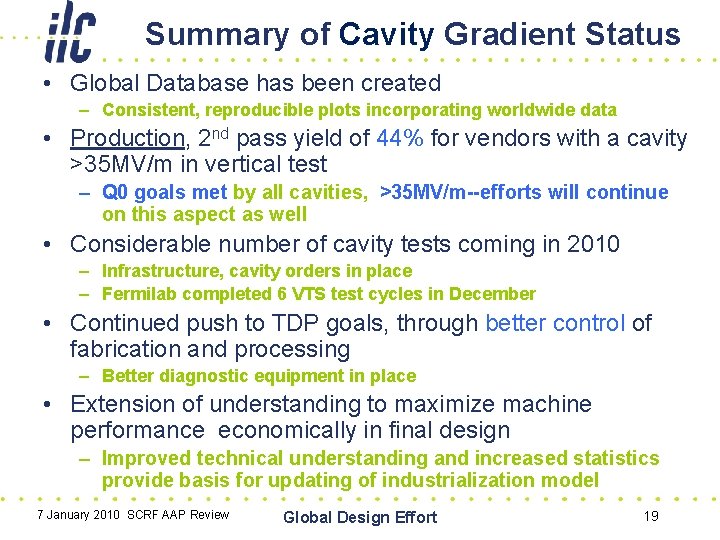 ilc

Summary of Cavity Gradient Status

• Global Database has been created
  – Consistent, reproducible plots incorporating worldwide data
• Production, 2$^{nd}$ pass yield of 44% for vendors with a cavity >35MV/m in vertical test
  – Q0 goals met by all cavities, >35MV/m--efforts will continue on this aspect as well
• Considerable number of cavity tests coming in 2010
  – Infrastructure, cavity orders in place
  – Fermilab completed 6 VTS test cycles in December
• Continued push to TDP goals, through better control of fabrication and processing
  – Better diagnostic equipment in place
• Extension of understanding to maximize machine performance economically in final design
  – Improved technical understanding and increased statistics provide basis for updating of industrialization model

7 January 2010 SCRF AAP Review

Global Design Effort

19